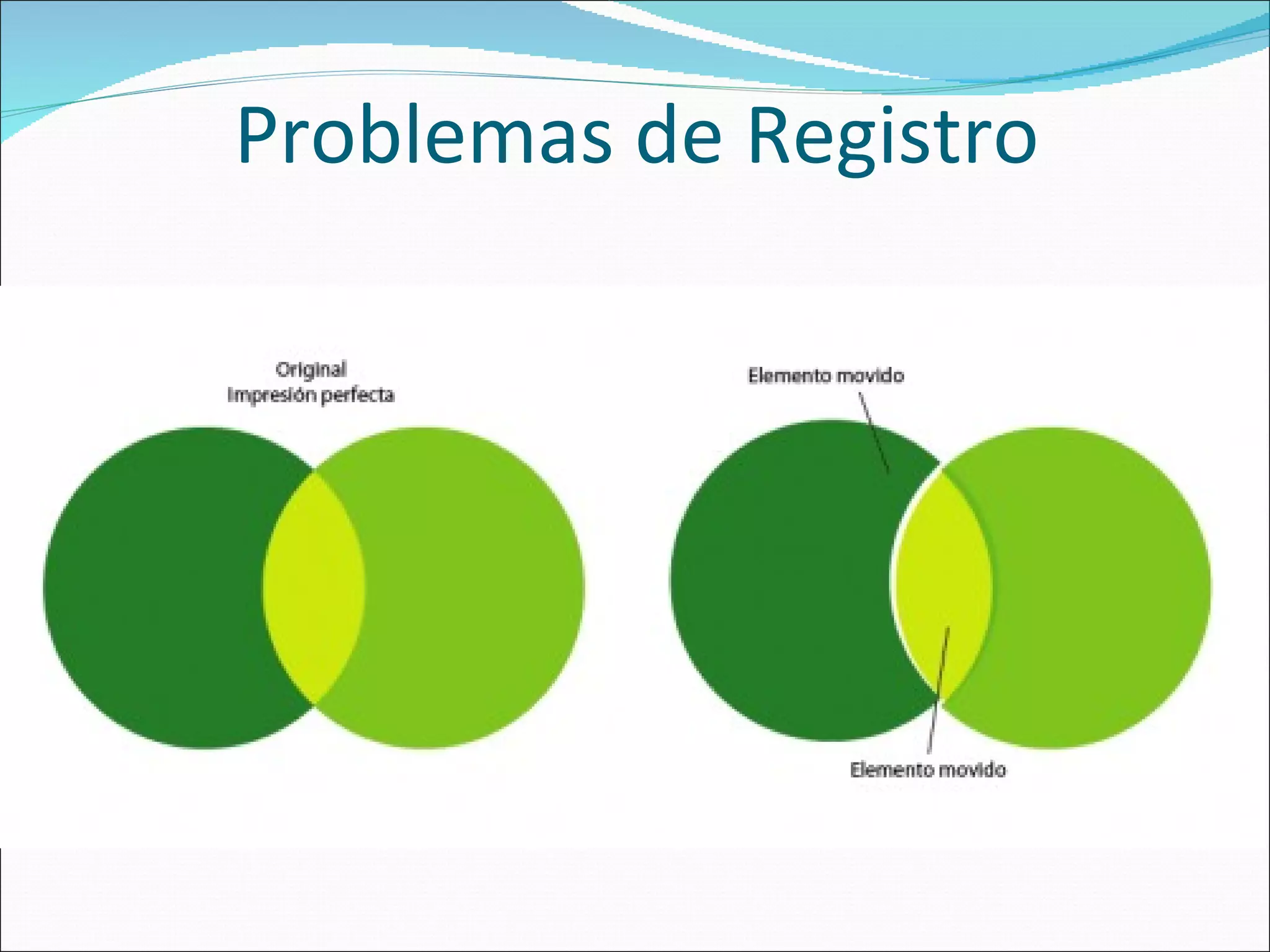 Problemas de Registro

Original
Impresión perfecta

Elemento movido

Elemento movido